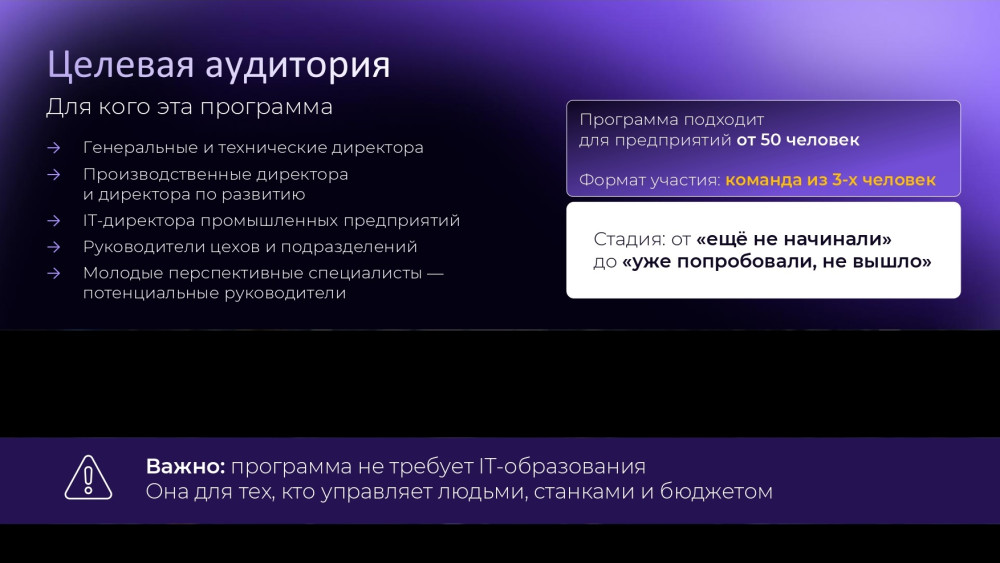 Целевая аудитория

Для кого эта программа

→ Генеральные и технические директора
→ Производственные директора и директора по развитию
→ IT-директора промышленных предприятий
→ Руководители цехов и подразделений
→ Молодые перспективные специалисты — потенциальные руководители

Программа подходит для предприятий от 50 человек

Формат участия: команда из 3-х человек

Стадия: от «ещё не начинали» до «уже попробовали, не вышло»

Важно: программа не требует IT-образования
Она для тех, кто управляет людьми, станками и бюджетом